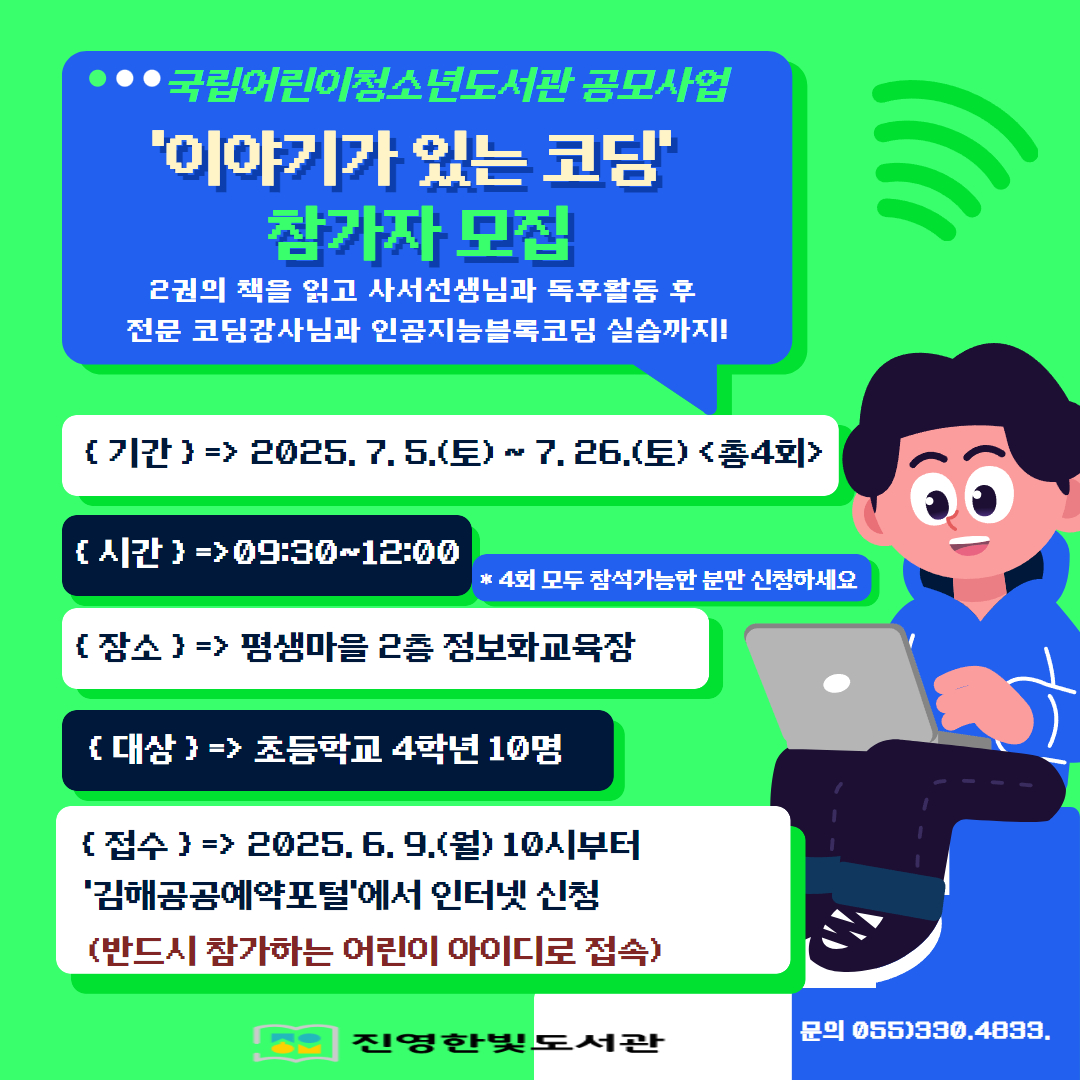 국립어린이청소년도서관 공모사업

'이야기가 있는 코딩'

참가자 모집

2권의 책을 읽고 사서선생님과 독후활동 후
전문 코딩강사님과 인공지능블록코딩 실습까지!

{ 기간 } => 2025. 7. 5.(토) ~ 7. 26.(토) <총4회>

{ 시간 } =>09:30~12:00

* 4회 모두 참석가능한 분만 신청하세요

{ 장소 } => 평생마을 2층 정보화교육장

{ 대상 } => 초등학교 4학년 10명

{ 접수 } => 2025. 6. 9.(월) 10시부터
'김해공공예약포털'에서 인터넷 신청
(반드시 참가하는 어린이 아이디로 접속)

진영한빛도서관

문의 055)330.4833.